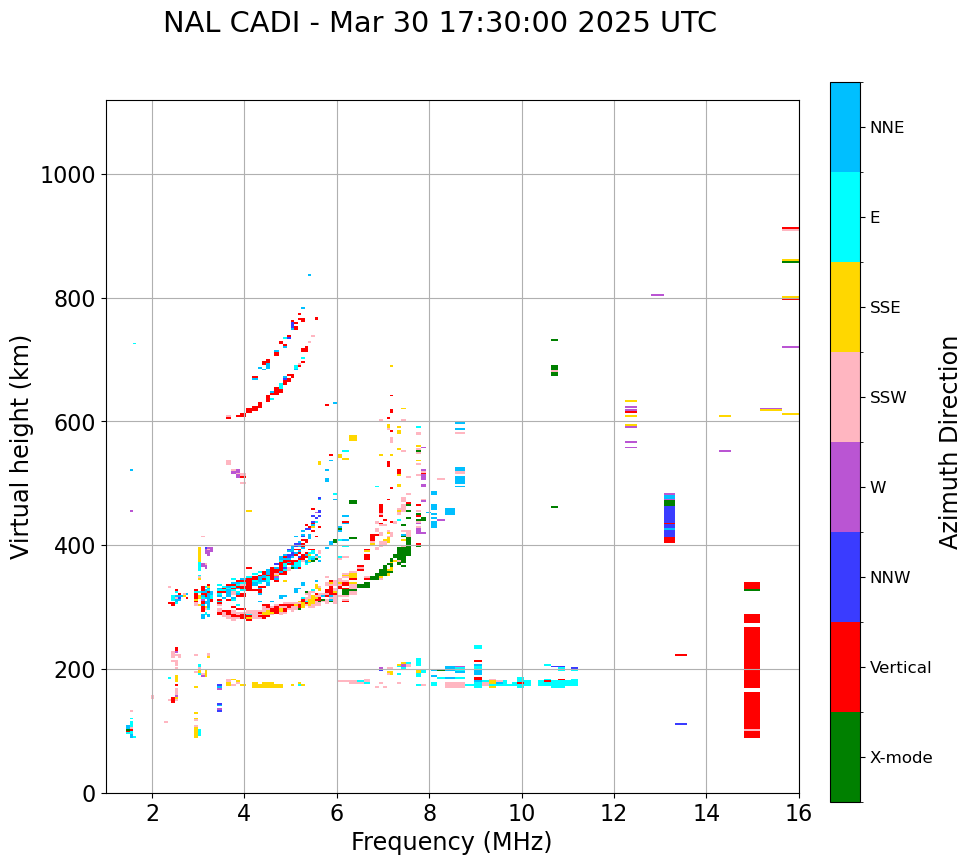 NAL CADI - Mar 30 17:30:00 2025 UTC

Virtual height (km)

1000
800
600
400
200
0

2
4
6
8
10
12
14
16

Frequency (MHz)

NNE
E
SSE
SSW
W
NNW
Vertical
X-mode

Azimuth Direction